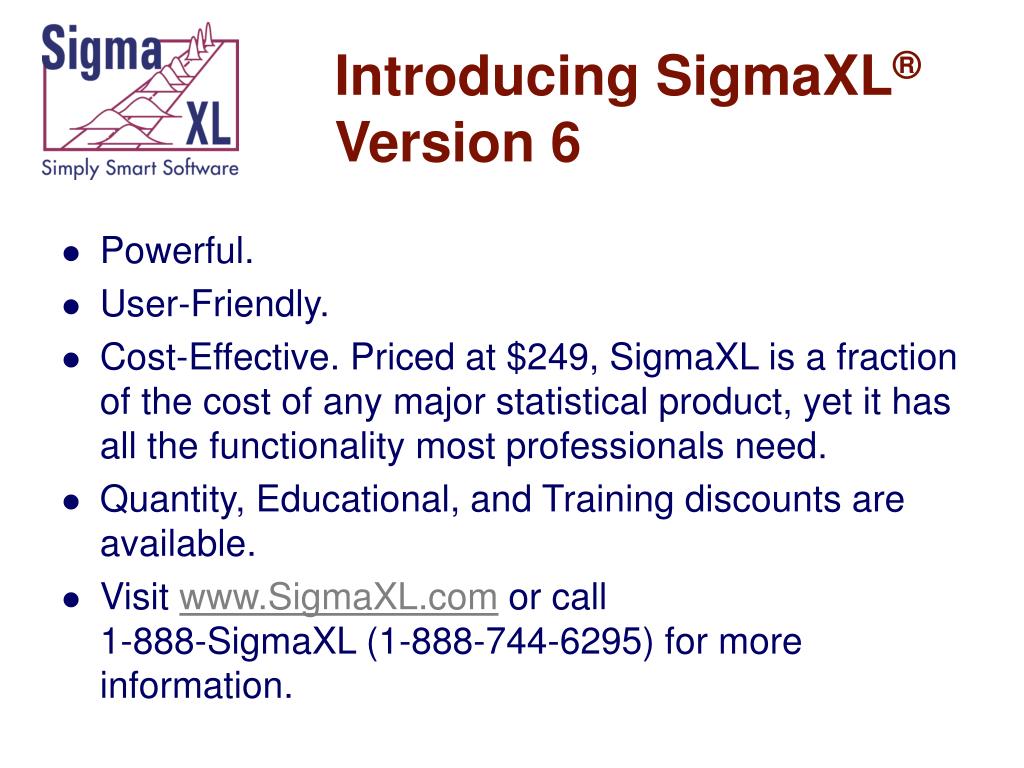 Sigma XL
Simply Smart Software

Introducing SigmaXL® Version 6

- Powerful.
- User-Friendly.
- Cost-Effective. Priced at \$249, SigmaXL is a fraction of the cost of any major statistical product, yet it has all the functionality most professionals need.
- Quantity, Educational, and Training discounts are available.
- Visit www.SigmaXL.com or call 1-888-SigmaXL (1-888-744-6295) for more information.